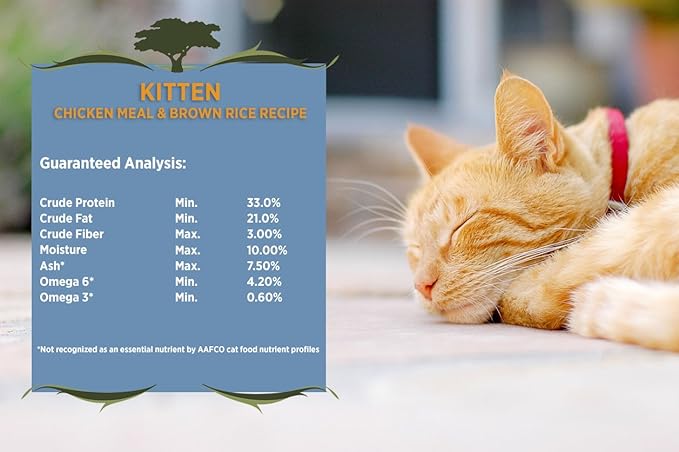 KITTEN
CHICKEN MEAL & BROWN RICE RECIPE

Guaranteed Analysis:

| | | |
|---|---|---|
| Crude Protein | Min. | 33.0% |
| Crude Fat | Min. | 21.0% |
| Crude Fiber | Max. | 3.00% |
| Moisture | Max. | 10.00% |
| Ash* | Max. | 7.50% |
| Omega 6* | Min. | 4.20% |
| Omega 3* | Min. | 0.60% |

*Not recognized as an essential nutrient by AAFCO cat food nutrient profiles